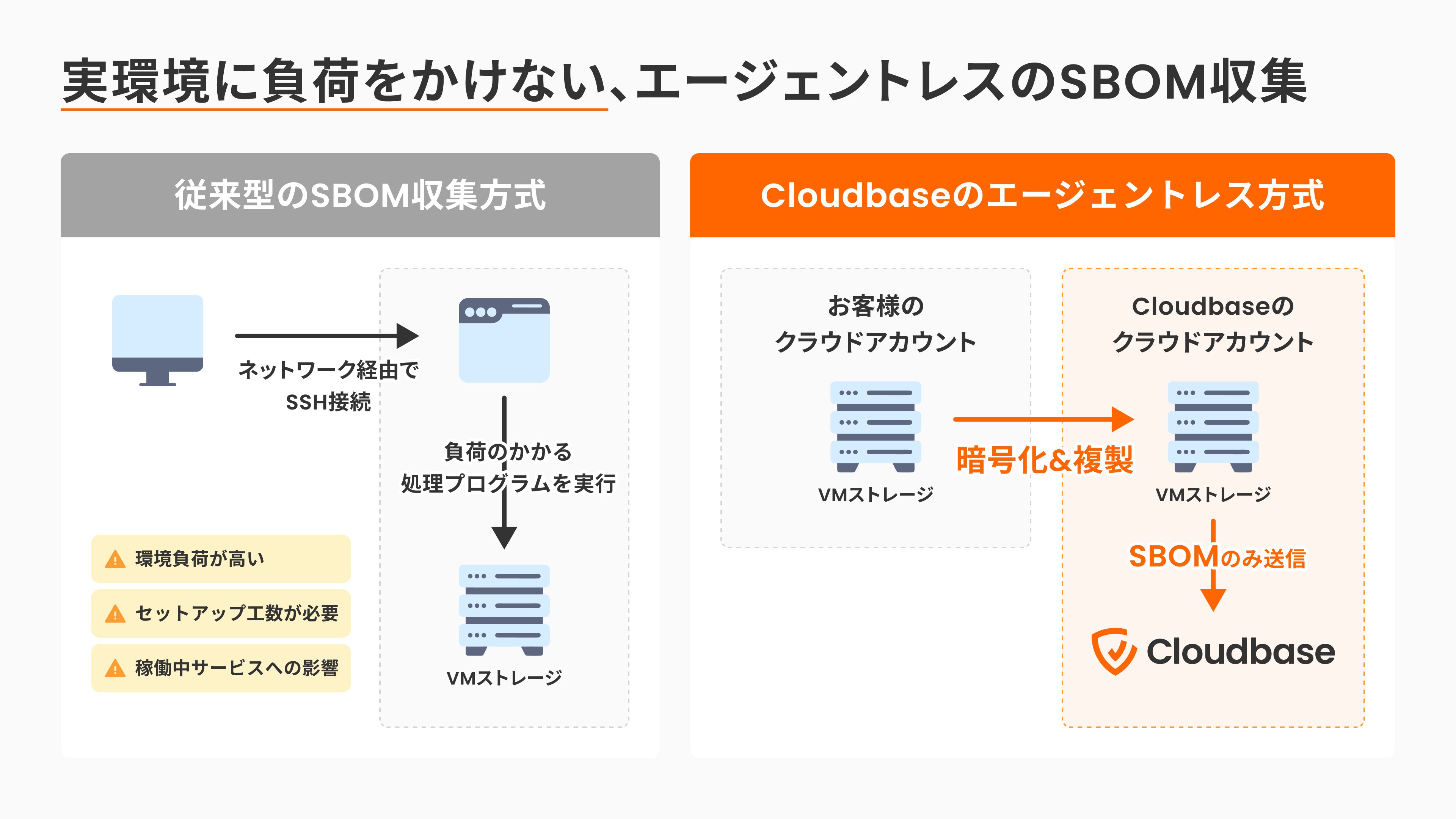 実環境に負荷をかけない、エージェントレスのSBOM収集

従来型のSBOM収集方式

ネットワーク経由で
SSH接続

負荷のかかる
処理プログラムを実行

VMストレージ

環境負荷が高い

セットアップ工数が必要

稼働中サービスへの影響

Cloudbaseのエージェントレス方式

お客様の
クラウドアカウント

VMストレージ

暗号化&複製

Cloudbaseの
クラウドアカウント

VMストレージ

SBOMのみ送信

Cloudbase